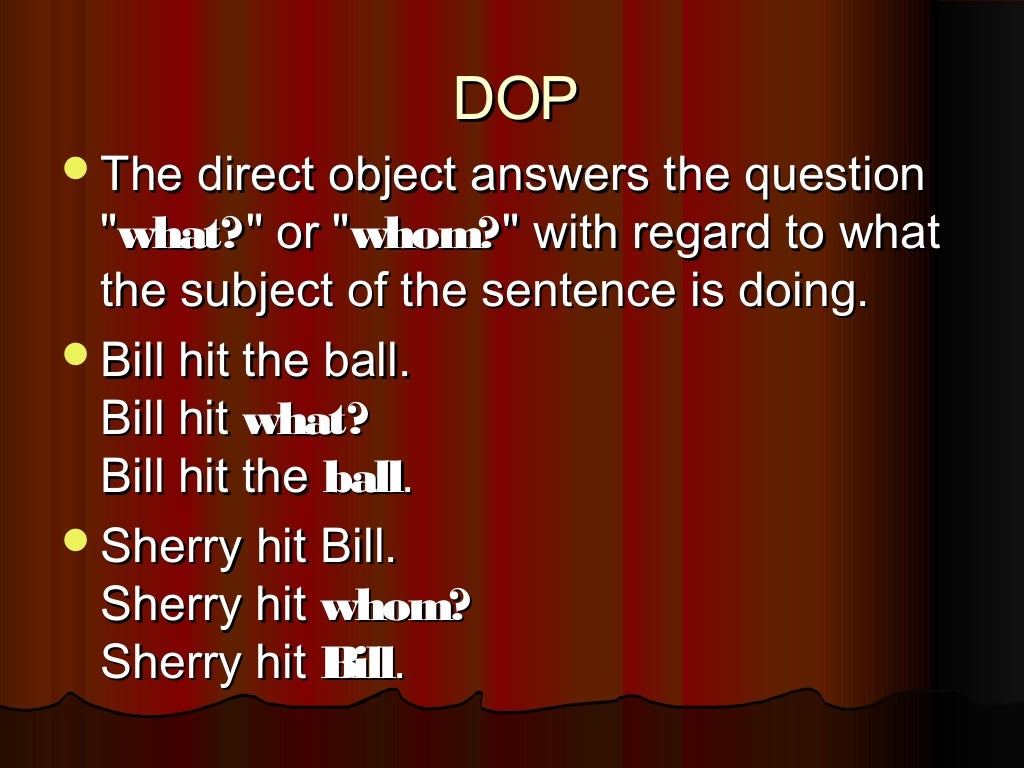 DOP

- The direct object answers the question "what?" or "whom?" with regard to what the subject of the sentence is doing.
- Bill hit the ball.
Bill hit what?
Bill hit the ball.
- Sherry hit Bill.
Sherry hit whom?
Sherry hit Bill.